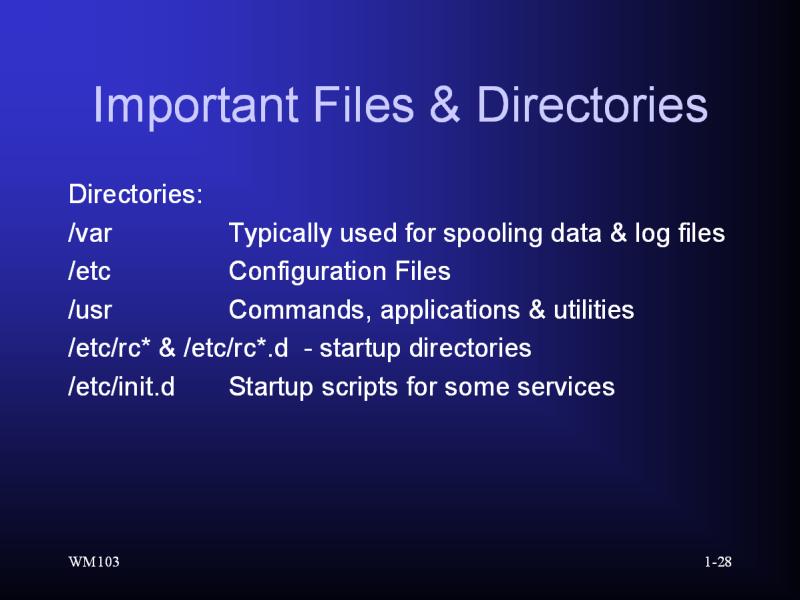 Important Files & Directories

Directories:
/var Typically used for spooling data & log files
/etc Configuration Files
/usr Commands, applications & utilities
/etc/rc* & /etc/rc*.d - startup directories
/etc/init.d Startup scripts for some services

WM103

1-28